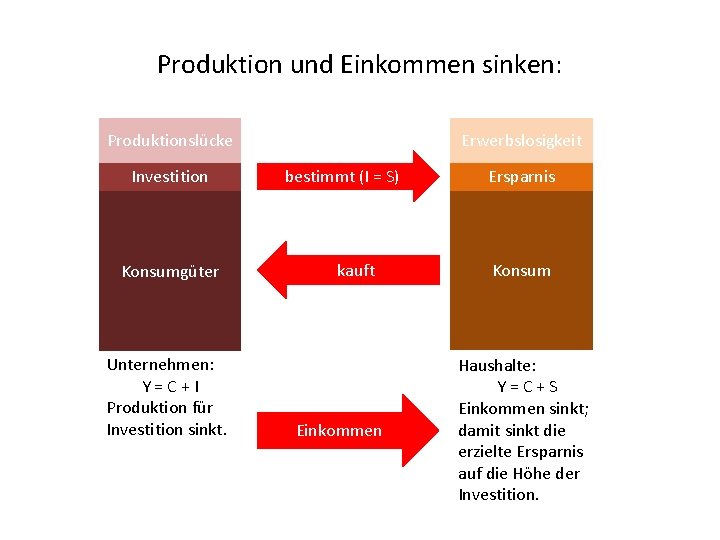 Produktion und Einkommen sinken:

Produktionslücke
Investition
Konsumgüter

bestimmt (I = S)

kauft

Erwerbslosigkeit
Ersparnis
Konsum

Unternehmen:
Y = C + I
Produktion für Investition sinkt.

Einkommen

Haushalte:
Y = C + S
Einkommen sinkt; damit sinkt die erzielte Ersparnis auf die Höhe der Investition.